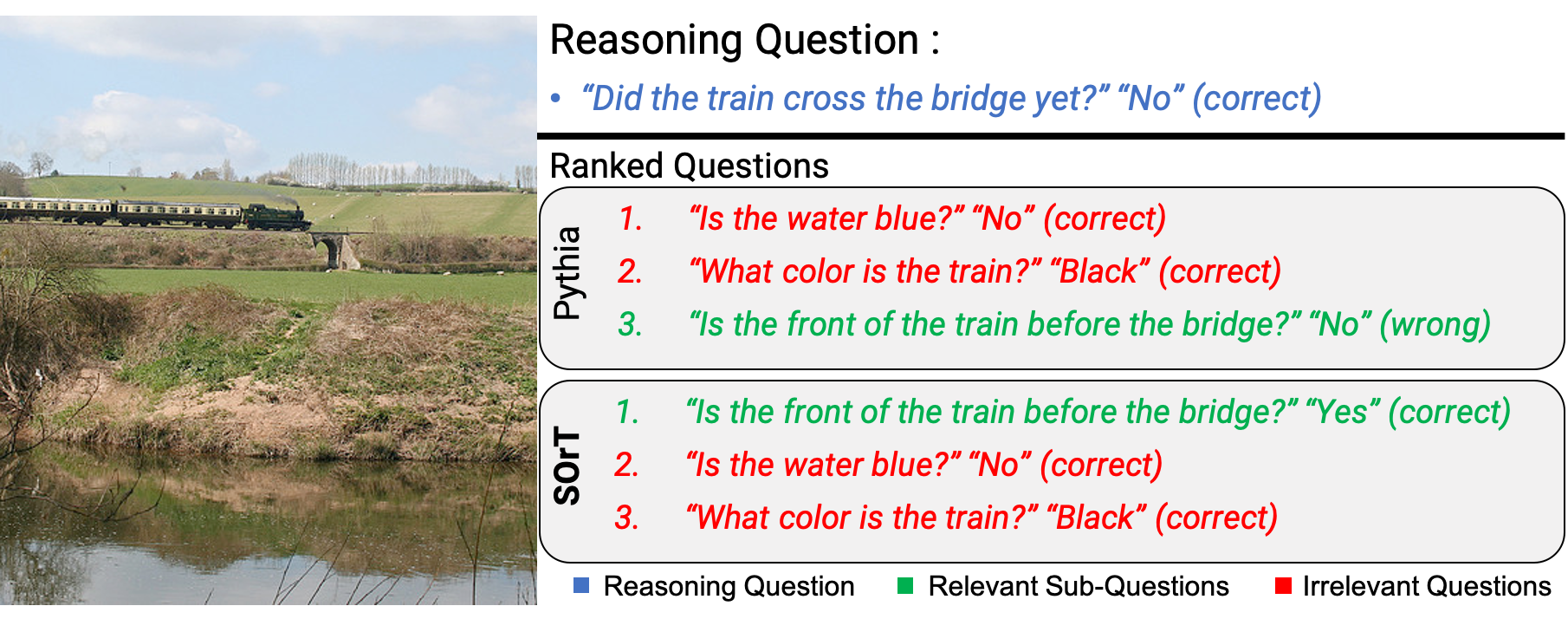 Reasoning Question :

• “Did the train cross the bridge yet?” “No” (correct)

Ranked Questions

Pythia

1. “Is the water blue?” “No” (correct)
2. “What color is the train?” “Black” (correct)
3. “Is the front of the train before the bridge?” “No” (wrong)

SOrT

1. “Is the front of the train before the bridge?” “Yes” (correct)
2. “Is the water blue?” “No” (correct)
3. “What color is the train?” “Black” (correct)

Reasoning Question Relevant Sub-Questions Irrelevant Questions